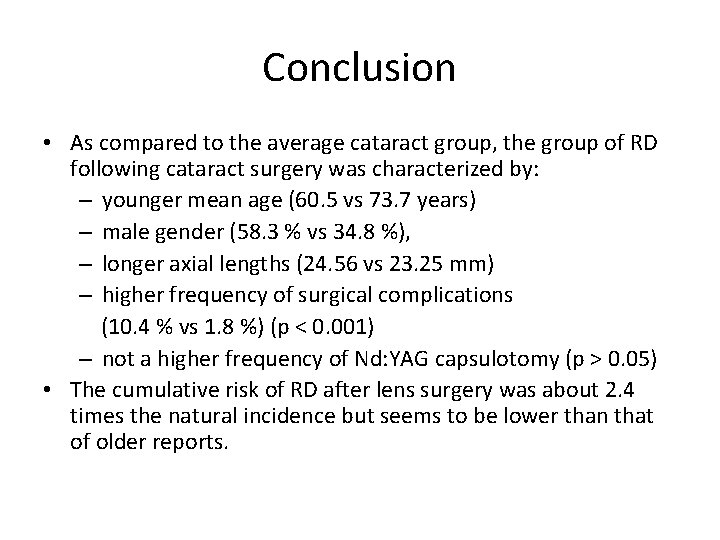 Conclusion

• As compared to the average cataract group, the group of RD following cataract surgery was characterized by:
– younger mean age (60.5 vs 73.7 years)
– male gender (58.3 % vs 34.8 %),
– longer axial lengths (24.56 vs 23.25 mm)
– higher frequency of surgical complications (10.4 % vs 1.8 %) (p < 0.001)
– not a higher frequency of Nd:YAG capsulotomy (p > 0.05)
• The cumulative risk of RD after lens surgery was about 2.4 times the natural incidence but seems to be lower than that of older reports.